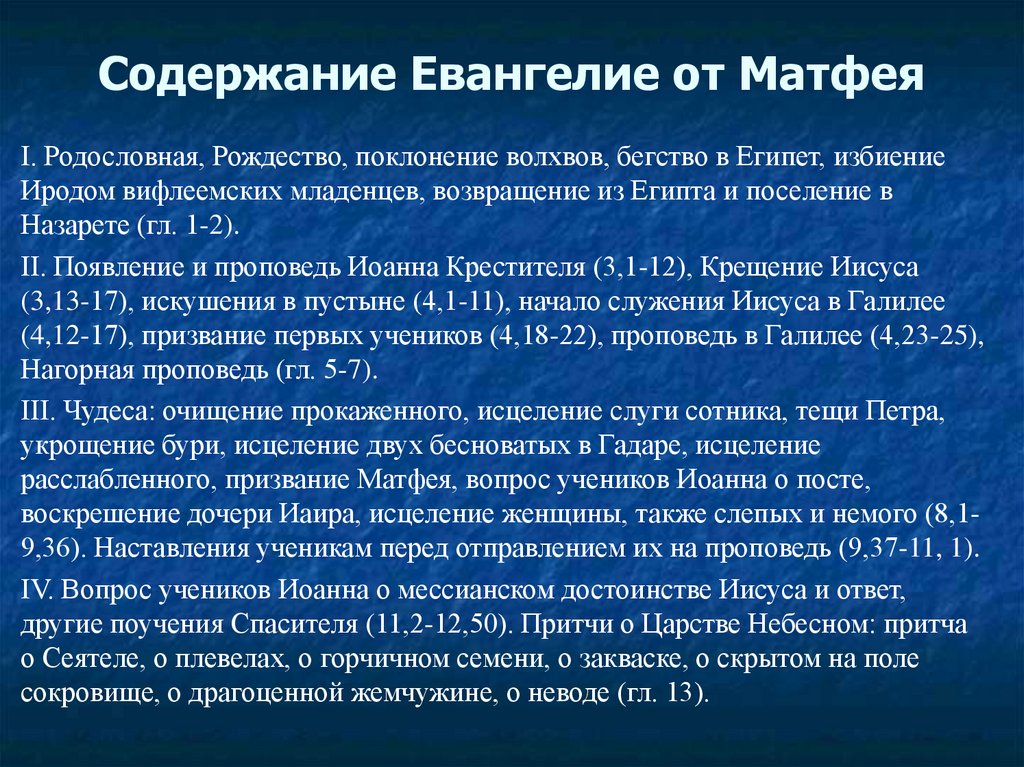 Содержание Евангелие от Матфея

I. Родословная, Рождество, поклонение волхвов, бегство в Египет, избиение Иродом вифлеемских младенцев, возвращение из Египта и поселение в Назарете (гл. 1-2).

II. Появление и проповедь Иоанна Крестителя (3,1-12), Крещение Иисуса (3,13-17), искушения в пустыне (4,1-11), начало служения Иисуса в Галилее (4,12-17), призвание первых учеников (4,18-22), проповедь в Галилее (4,23-25), Нагорная проповедь (гл. 5-7).

III. Чудеса: очищение прокаженного, исцеление слуги сотника, тещи Петра, укрощение бури, исцеление двух бесноватых в Гадаре, исцеление расслабленного, призвание Матфея, вопрос учеников Иоанна о посте, воскрешение дочери Иаира, исцеление женщины, также слепых и немого (8,1-9,36). Наставления ученикам перед отправлением их на проповедь (9,37-11, 1).

IV. Вопрос учеников Иоанна о мессианском достоинстве Иисуса и ответ, другие поучения Спасителя (11,2-12,50). Притчи о Царстве Небесном: притча о Сеятеле, о плевелах, о горчичном семени, о закваске, о скрытом на поле сокровище, о драгоценной жемчужине, о неводе (гл. 13).